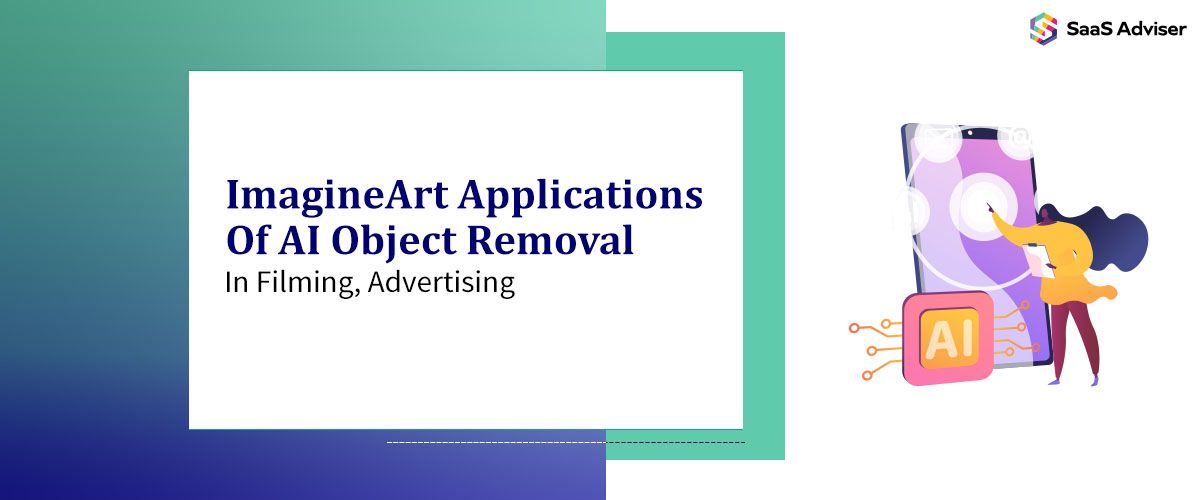 SaaS Adviser

ImagineArt Applications Of AI Object Removal
In Filming, Advertising

AI